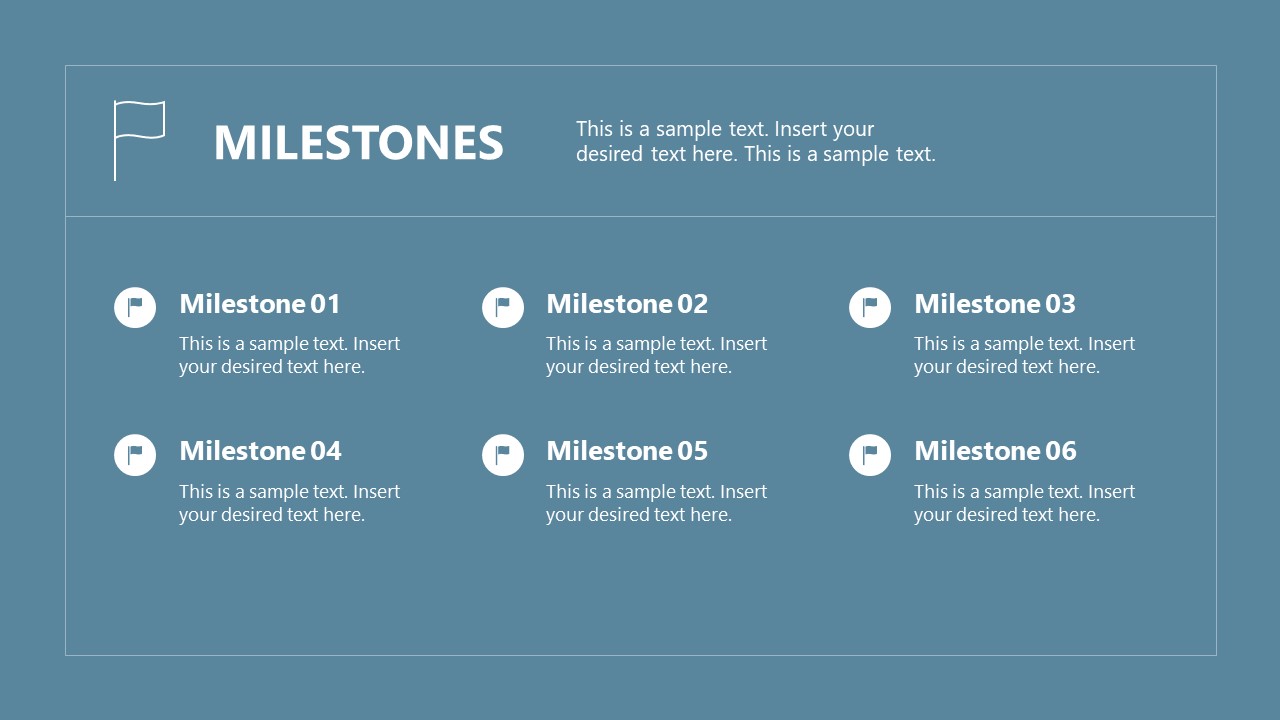 MILESTONES

This is a sample text. Insert your desired text here. This is a sample text.

Milestone 01

This is a sample text. Insert your desired text here.

Milestone 02

This is a sample text. Insert your desired text here.

Milestone 03

This is a sample text. Insert your desired text here.

Milestone 04

This is a sample text. Insert your desired text here.

Milestone 05

This is a sample text. Insert your desired text here.

Milestone 06

This is a sample text. Insert your desired text here.